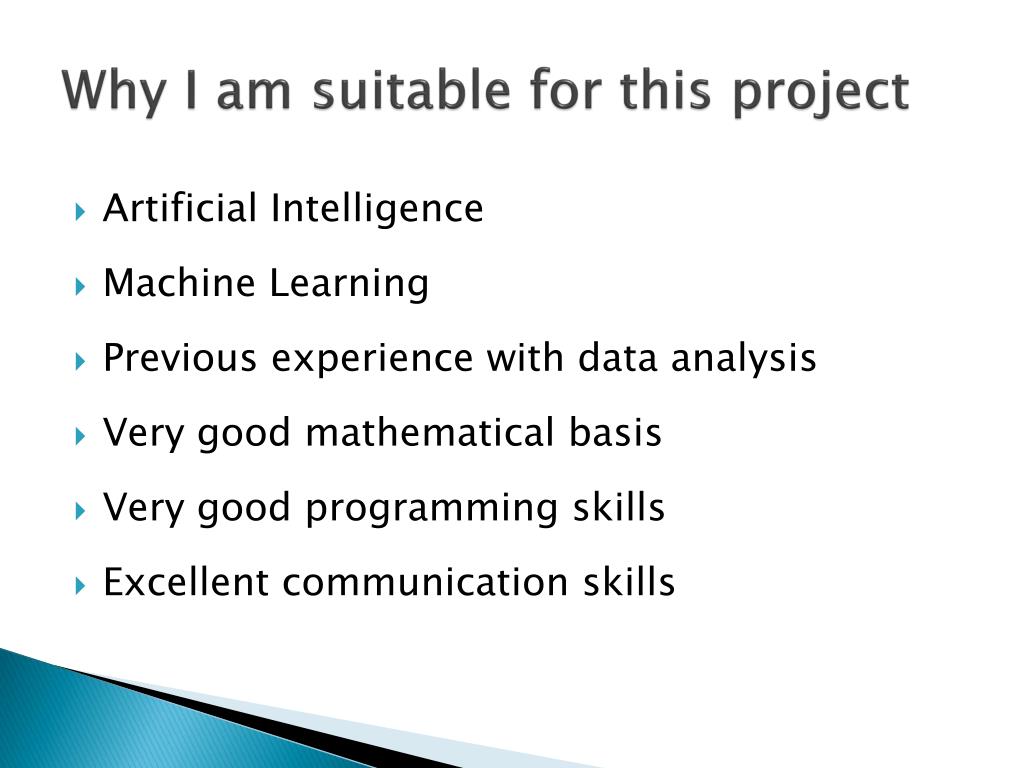 Why I am suitable for this project

Artificial Intelligence

Machine Learning

Previous experience with data analysis

Very good mathematical basis

Very good programming skills

Excellent communication skills